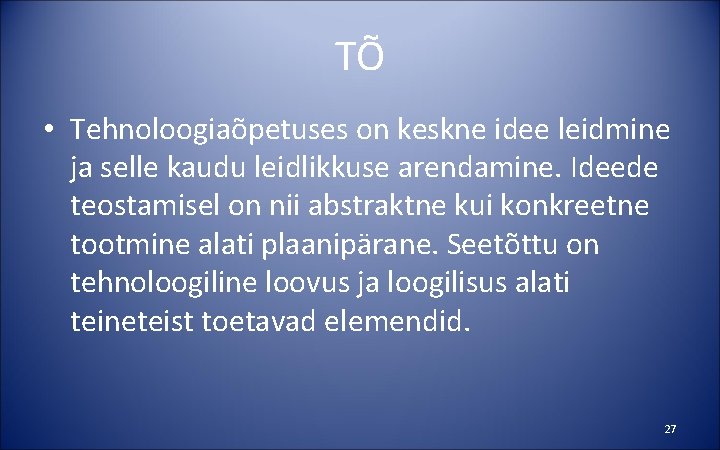 TÕ

• Tehnoloogiaõpetuses on keskne idee leidmine ja selle kaudu leidlikkuse arendamine. Ideede teostamisel on nii abstraktne kui konkreetne tootmine alati plaanipärane. Seetõttu on tehnoloogiline loovus ja loogilisus alati teineteist toetavad elemendid.

27